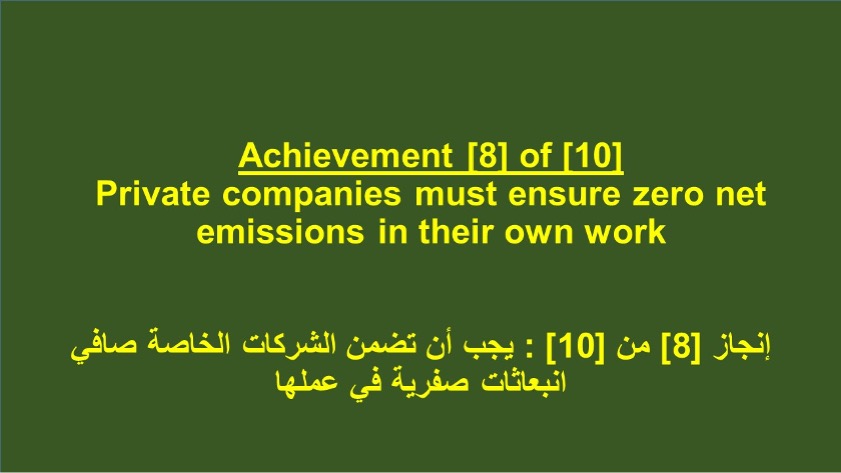 Achievement [8] of [10]
Private companies must ensure zero net emissions in their own work

إنجاز [8] من [10] : يجب أن تضمن الشركات الخاصة صافي انبعاثات صفرية في عملها